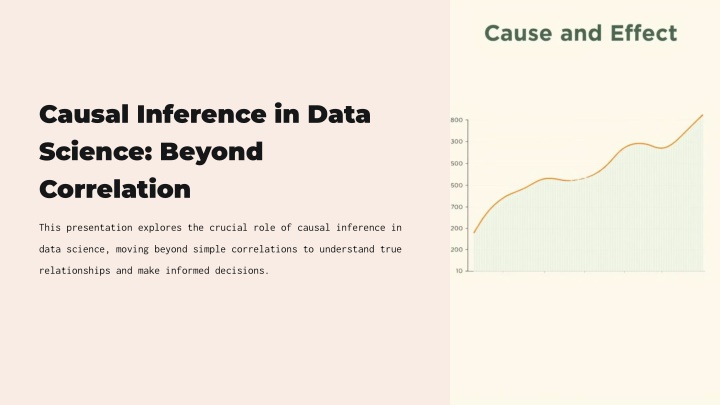 Causal Inference in Data Science: Beyond Correlation

This presentation explores the crucial role of causal inference in data science, moving beyond simple correlations to understand true relationships and make informed decisions.

Cause and Effect

800
300
500
500
700
200
200
10